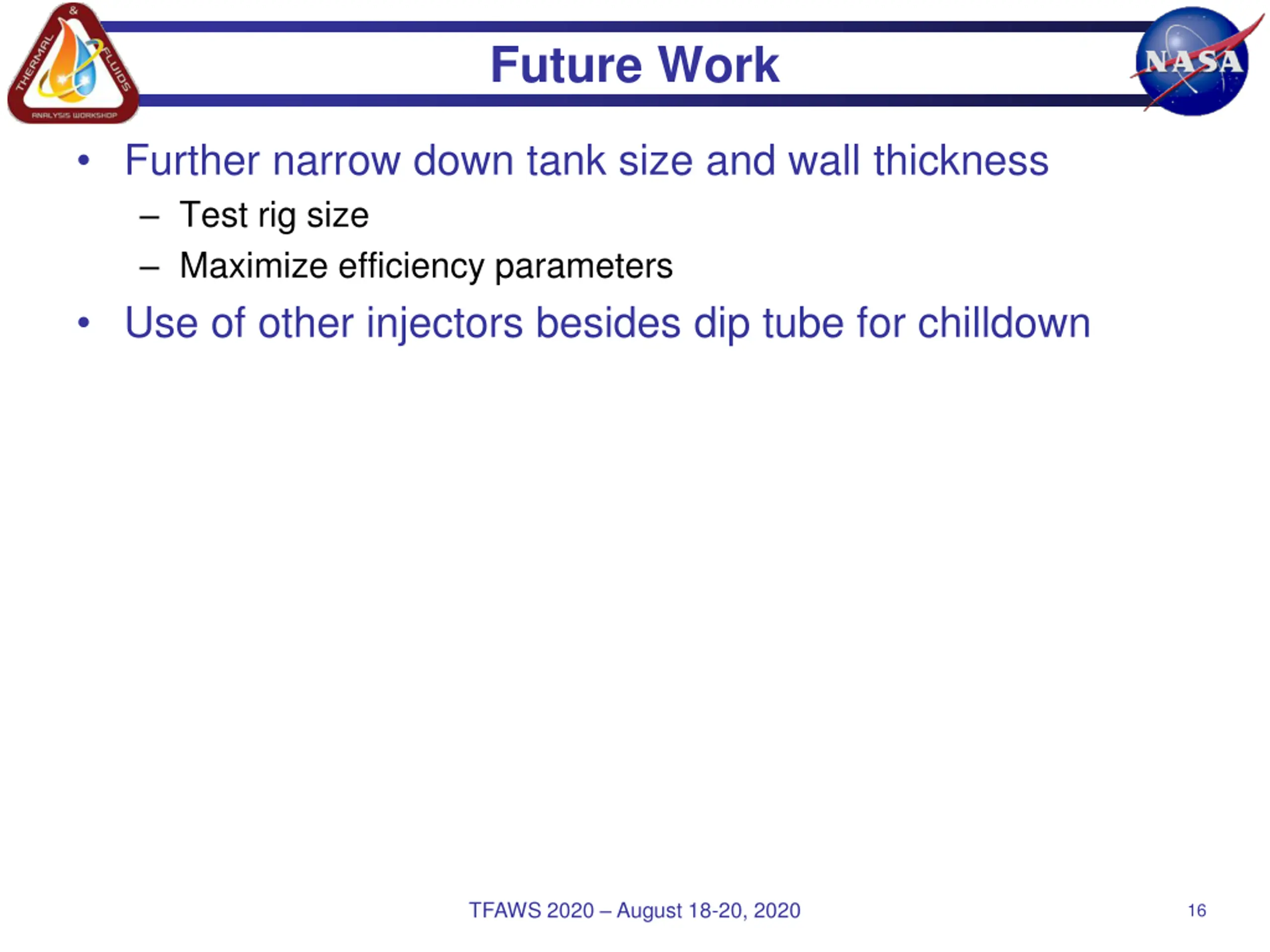 THERMAL & FLUIDS
ANALYSIS WORKSHOP

Future Work

NASA

• Further narrow down tank size and wall thickness
– Test rig size
– Maximize efficiency parameters
• Use of other injectors besides dip tube for chilldown

TFAWS 2020 – August 18-20, 2020

16